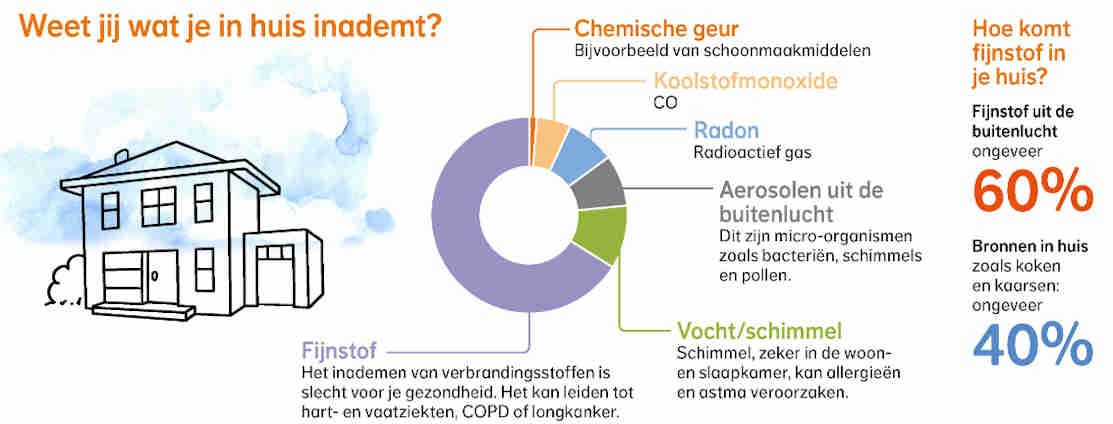 Weet jij wat je in huis inademt?

Chemische geur
Bijvoorbeeld van schoonmaakmiddelen

Koolstofmonoxide
CO

Radon
Radioactief gas

Aerosolen uit de buitenlucht
Dit zijn micro-organismen zoals bacteriën, schimmels en pollen.

Vocht/schimmel
Schimmel, zeker in de woon- en slaapkamer, kan allergieën en astma veroorzaken.

Fijnstof
Het inademen van verbrandingsstoffen is slecht voor je gezondheid. Het kan leiden tot hart- en vaatziekten, COPD of longkanker.

Hoe komt fijnstof in je huis?

Fijnstof uit de buitenlucht ongeveer
60%

Bronnen in huis zoals koken en kaarsen: ongeveer
40%